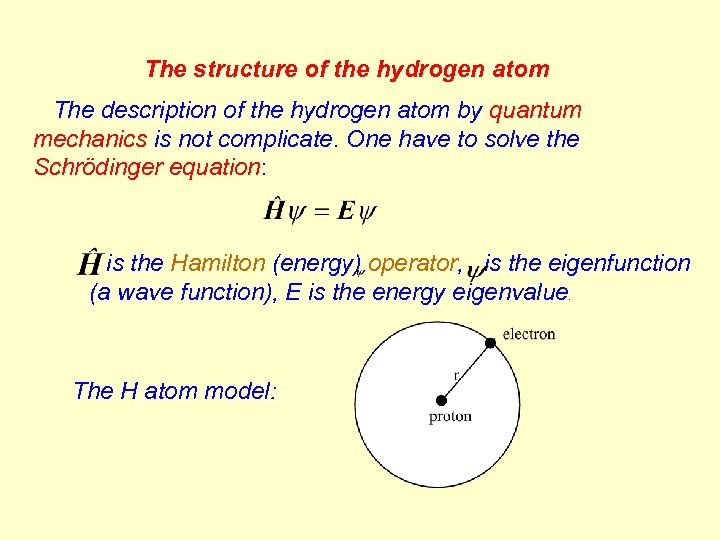 The structure of the hydrogen atom

The description of the hydrogen atom by quantum mechanics is not complicate. One have to solve the Schrödinger equation:

$\hat{H}\psi = E\psi$

$\hat{H}$ is the Hamilton (energy) operator, $\psi$ is the eigenfunction (a wave function), E is the energy eigenvalue.

The H atom model:

electron

r

proton